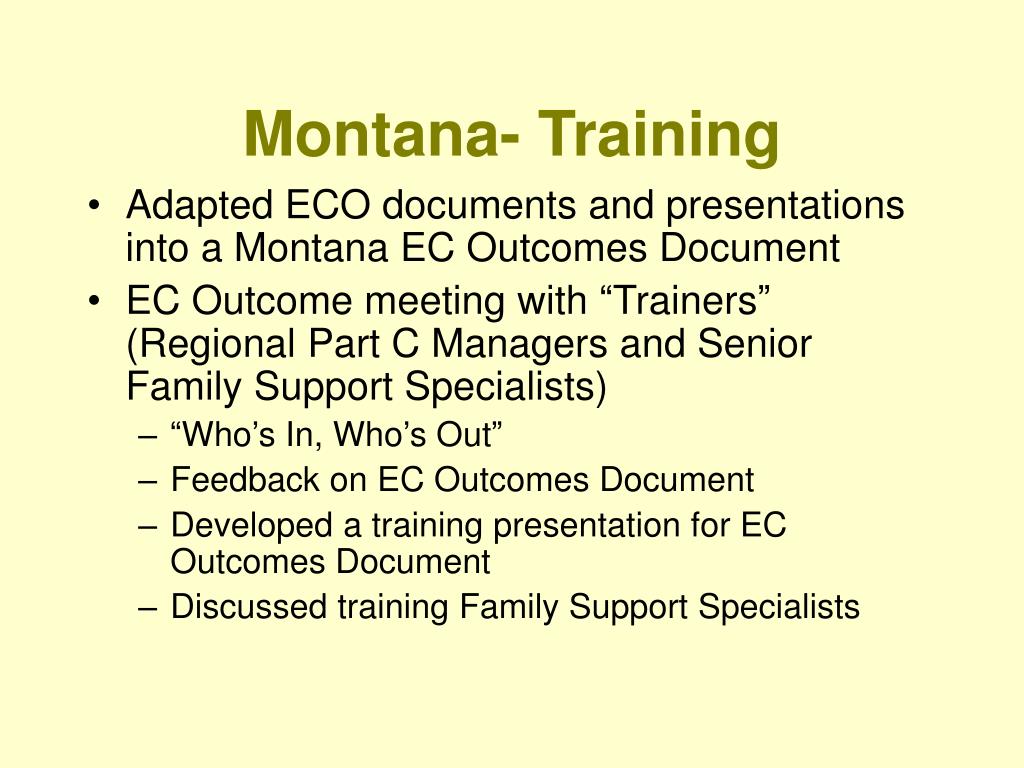 Montana- Training

• Adapted ECO documents and presentations into a Montana EC Outcomes Document
• EC Outcome meeting with “Trainers” (Regional Part C Managers and Senior Family Support Specialists)
– “Who’s In, Who’s Out”
– Feedback on EC Outcomes Document
– Developed a training presentation for EC Outcomes Document
– Discussed training Family Support Specialists